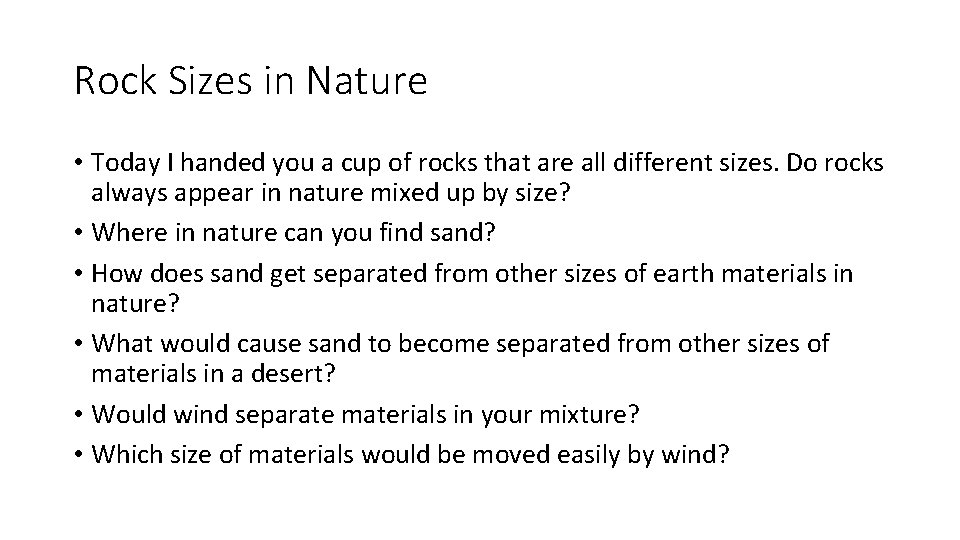 Rock Sizes in Nature

• Today I handed you a cup of rocks that are all different sizes. Do rocks always appear in nature mixed up by size?
• Where in nature can you find sand?
• How does sand get separated from other sizes of earth materials in nature?
• What would cause sand to become separated from other sizes of materials in a desert?
• Would wind separate materials in your mixture?
• Which size of materials would be moved easily by wind?